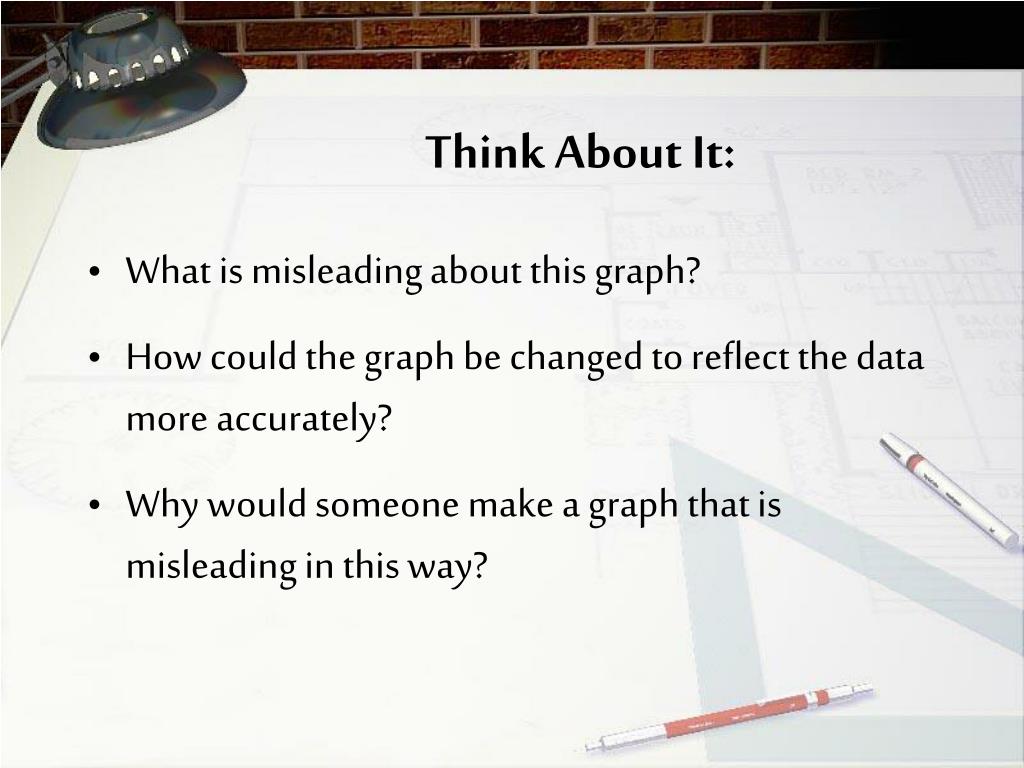 Think About It:

• What is misleading about this graph?

• How could the graph be changed to reflect the data more accurately?

• Why would someone make a graph that is misleading in this way?